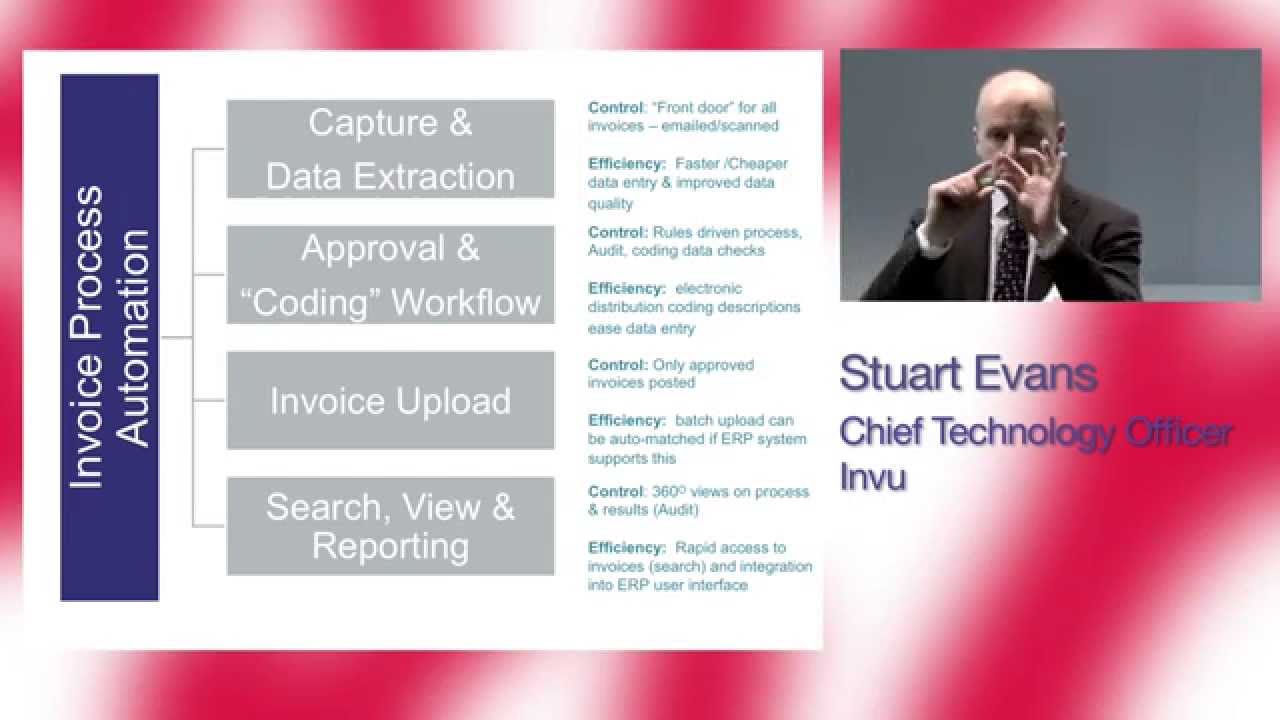 Invoice Process Automation

Capture & Data Extraction

Control: "Front door" for all invoices – emailed/scanned

Efficiency: Faster /Cheaper data entry & improved data quality

Approval & "Coding" Workflow

Control: Rules driven process, Audit, coding data checks

Efficiency: electronic distribution coding descriptions ease data entry

Invoice Upload

Control: Only approved invoices posted

Efficiency: batch upload can be auto-matched if ERP system supports this

Search, View & Reporting

Control: 360º views on process & results (Audit)

Efficiency: Rapid access to invoices (search) and integration into ERP user interface

Stuart Evans
Chief Technology Officer
Invu